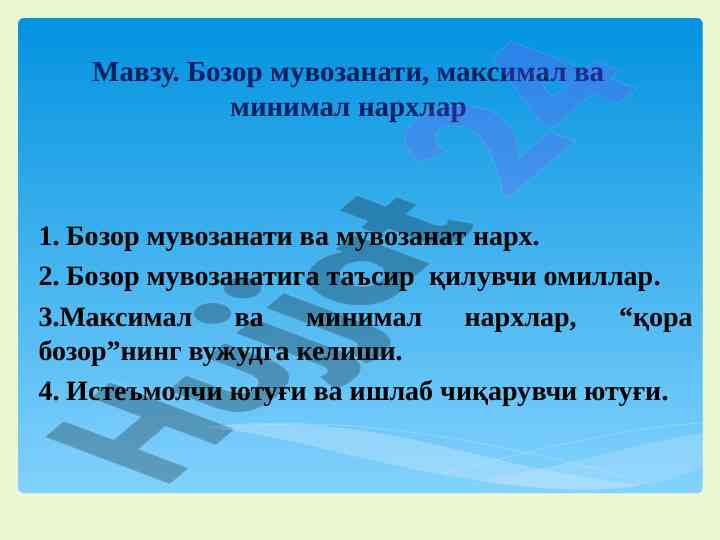 Мавзу. Бозор мувозанати, максимал ва минимал нархлар

1. Бозор мувозанати ва мувозанат нарх.

2. Бозор мувозанатига таъсир қилувчи омиллар.

3.Максимал ва минимал нархлар, “қора бозор”нинг вужудга келиши.

4. Истеъмолчи ютуғи ва ишлаб чиқарувчи ютуғи.

Hujjat 24